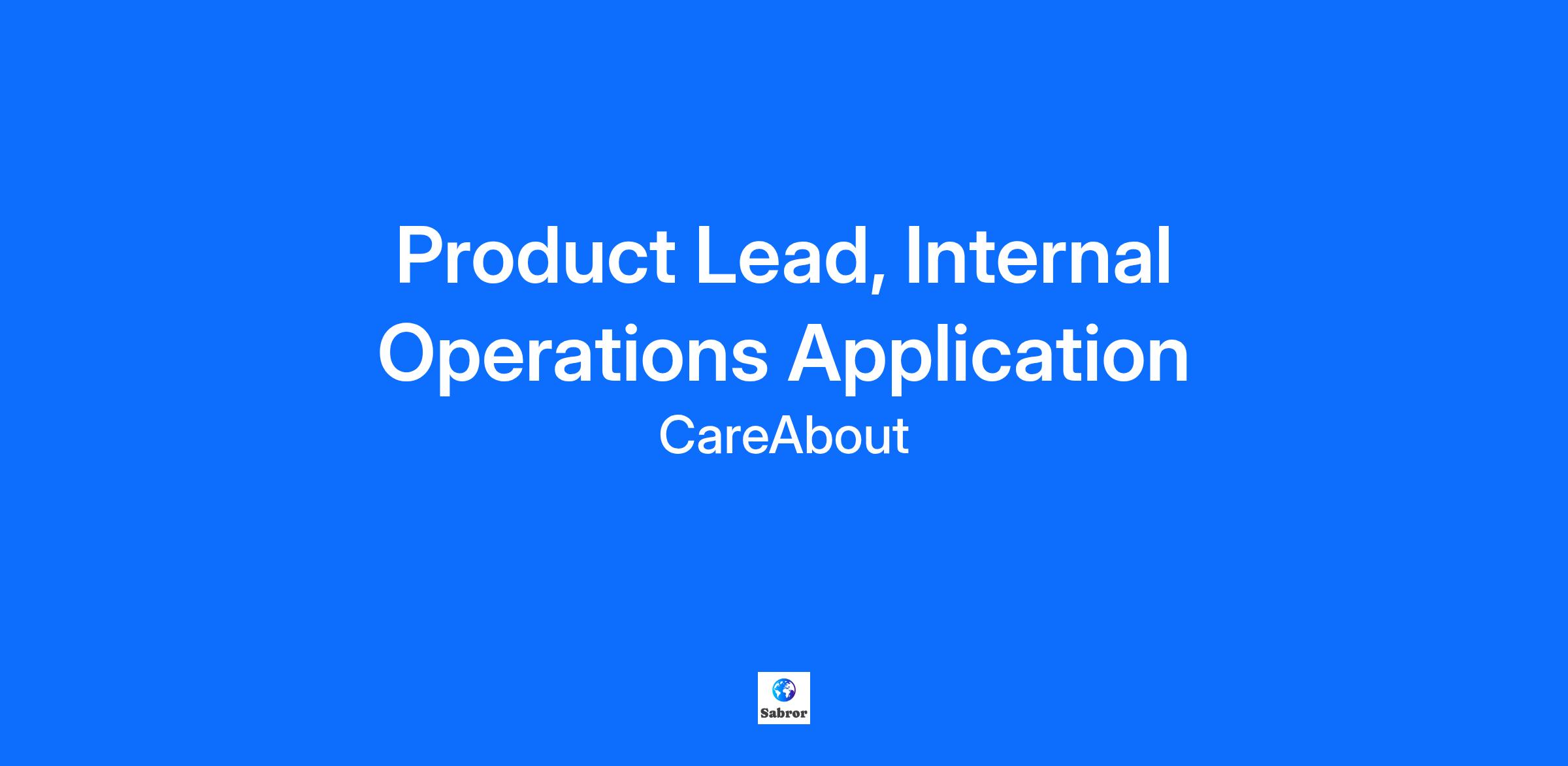 Product Lead, Internal Operations Application

CareAbout

Sabror